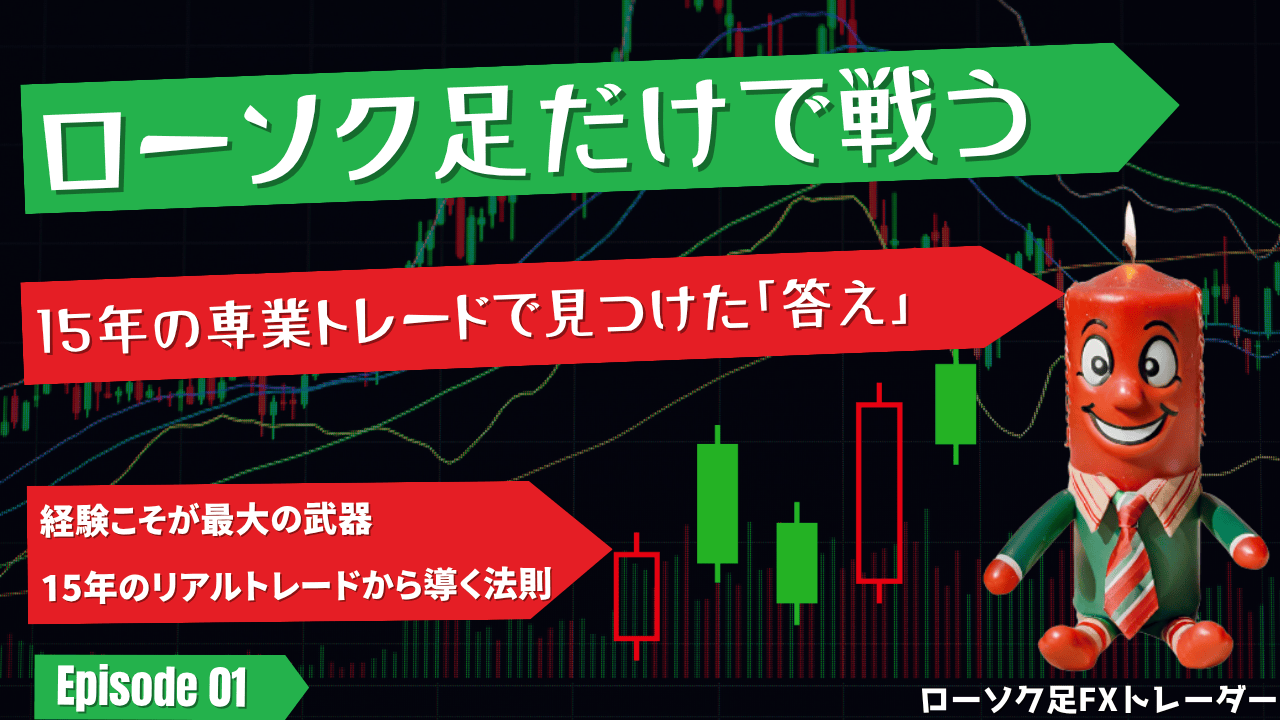 ローソク足だけで戦う

15年の専業トレードで見つけた「答え」

経験こそが最大の武器

15年のリアルトレードから導く法則

Episode 01

ローソク足FXトレーダー